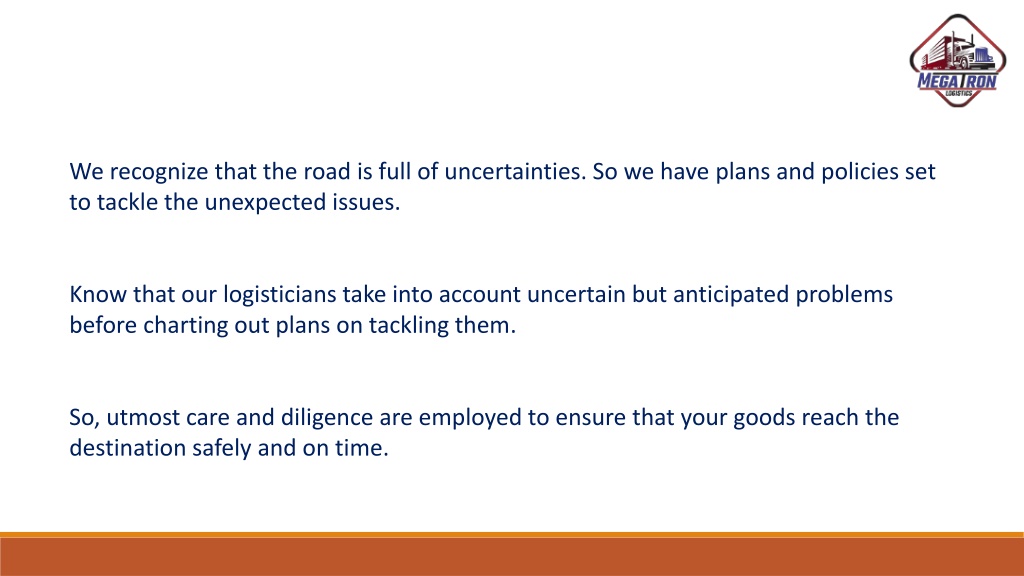 MEGATRON LOGISTICS

We recognize that the road is full of uncertainties. So we have plans and policies set to tackle the unexpected issues.

Know that our logisticians take into account uncertain but anticipated problems before charting out plans on tackling them.

So, utmost care and diligence are employed to ensure that your goods reach the destination safely and on time.